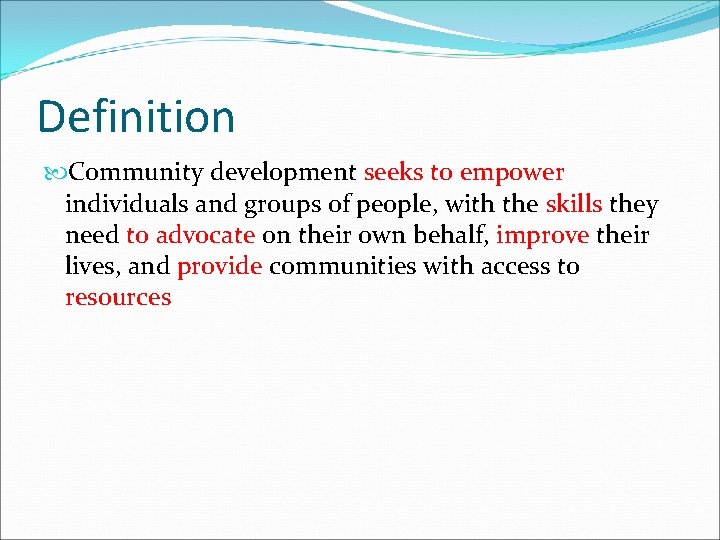 Definition

Community development seeks to empower individuals and groups of people, with the skills they need to advocate on their own behalf, improve their lives, and provide communities with access to resources